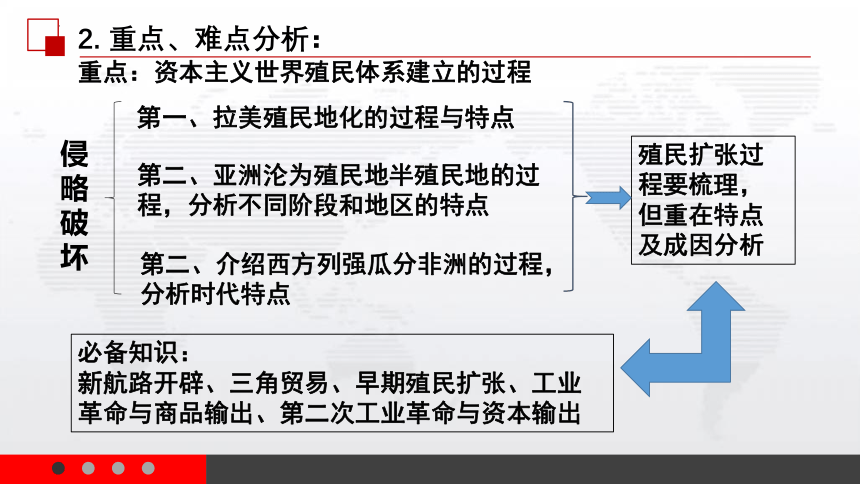 2. 重点、难点分析：

重点：资本主义世界殖民体系建立的过程

侵略破坏

第一、拉美殖民地化的过程与特点

第二、亚洲沦为殖民地半殖民地的过程，分析不同阶段和地区的特点

第二、介绍西方列强瓜分非洲的过程，分析时代特点

殖民扩张过程要梳理，但重在特点及成因分析

必备知识：
新航路开辟、三角贸易、早期殖民扩张、工业革命与商品输出、第二次工业革命与资本输出